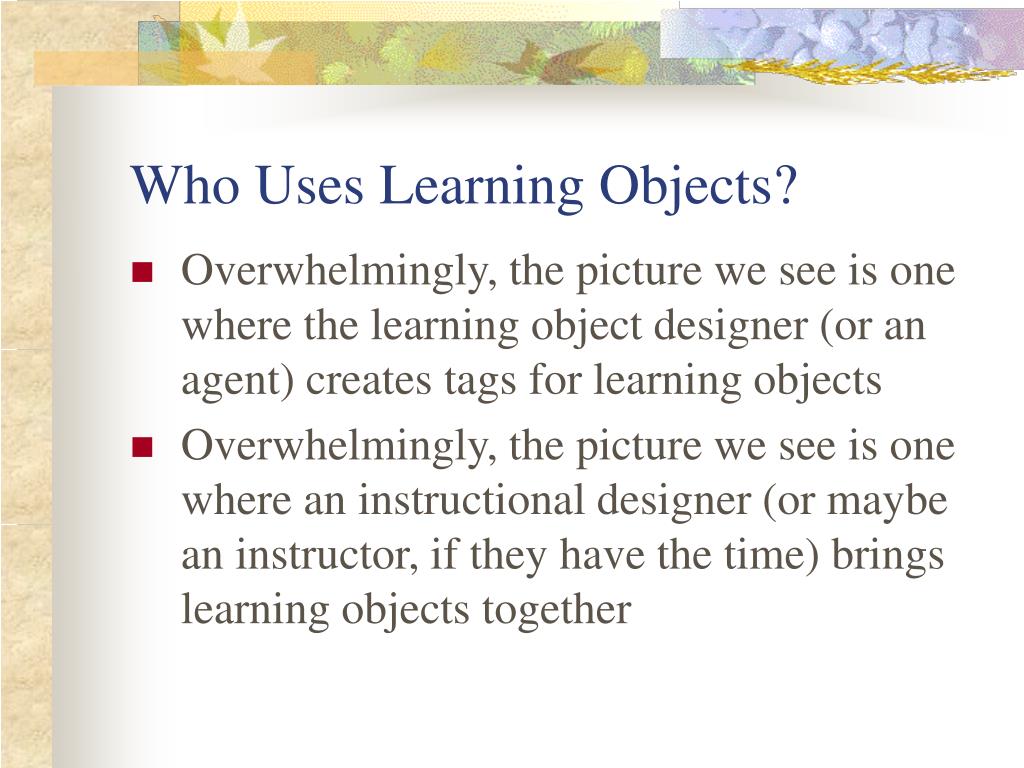 Who Uses Learning Objects?

Overwhelmingly, the picture we see is one where the learning object designer (or an agent) creates tags for learning objects

Overwhelmingly, the picture we see is one where an instructional designer (or maybe an instructor, if they have the time) brings learning objects together